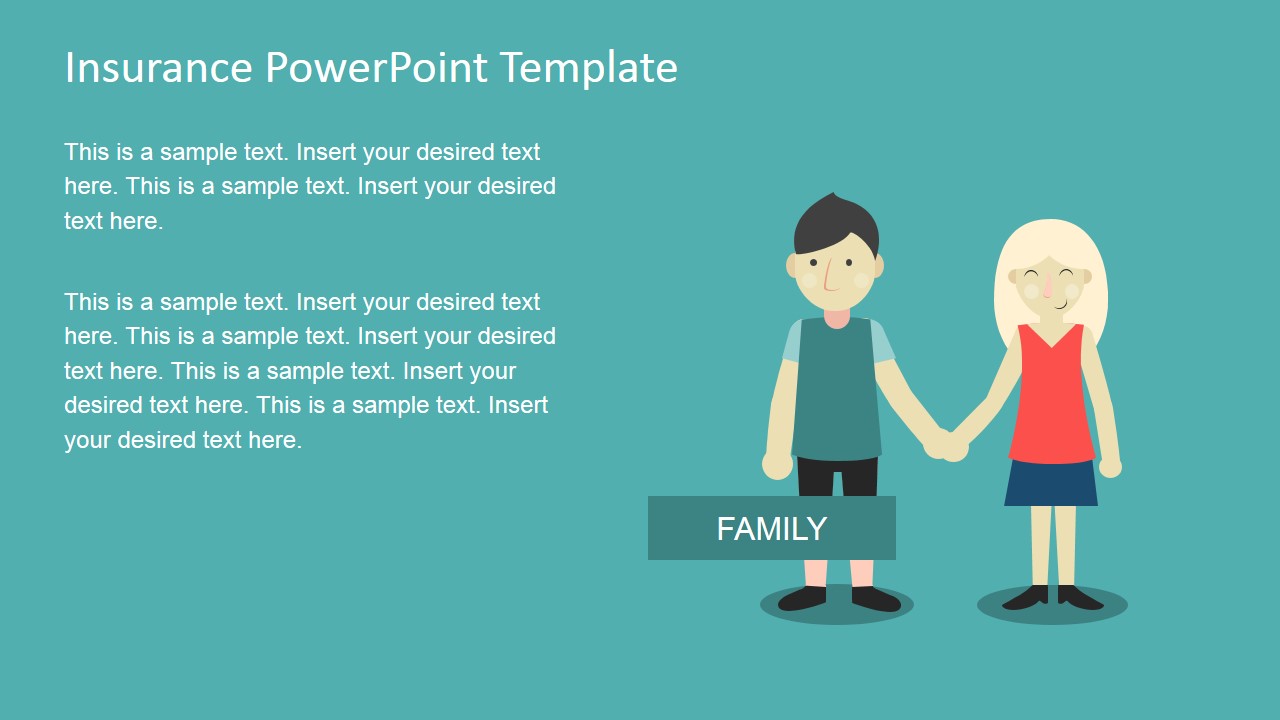 Insurance PowerPoint Template

This is a sample text. Insert your desired text here. This is a sample text. Insert your desired text here.

This is a sample text. Insert your desired text here. This is a sample text. Insert your desired text here. This is a sample text. Insert your desired text here. This is a sample text. Insert your desired text here.

FAMILY